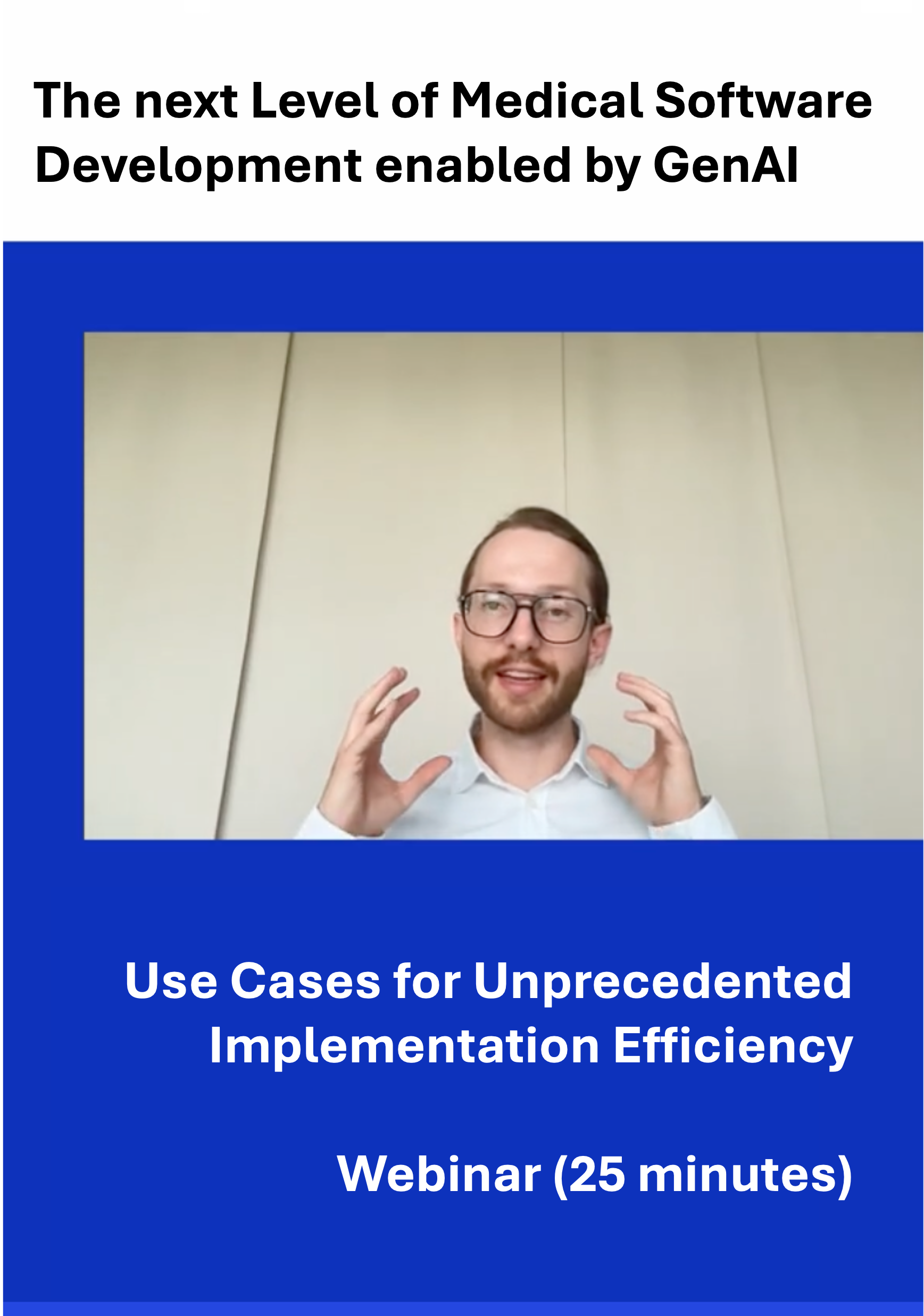 The next Level of Medical Software Development enabled by GenAI

Use Cases for Unprecedented Implementation Efficiency

Webinar (25 minutes)